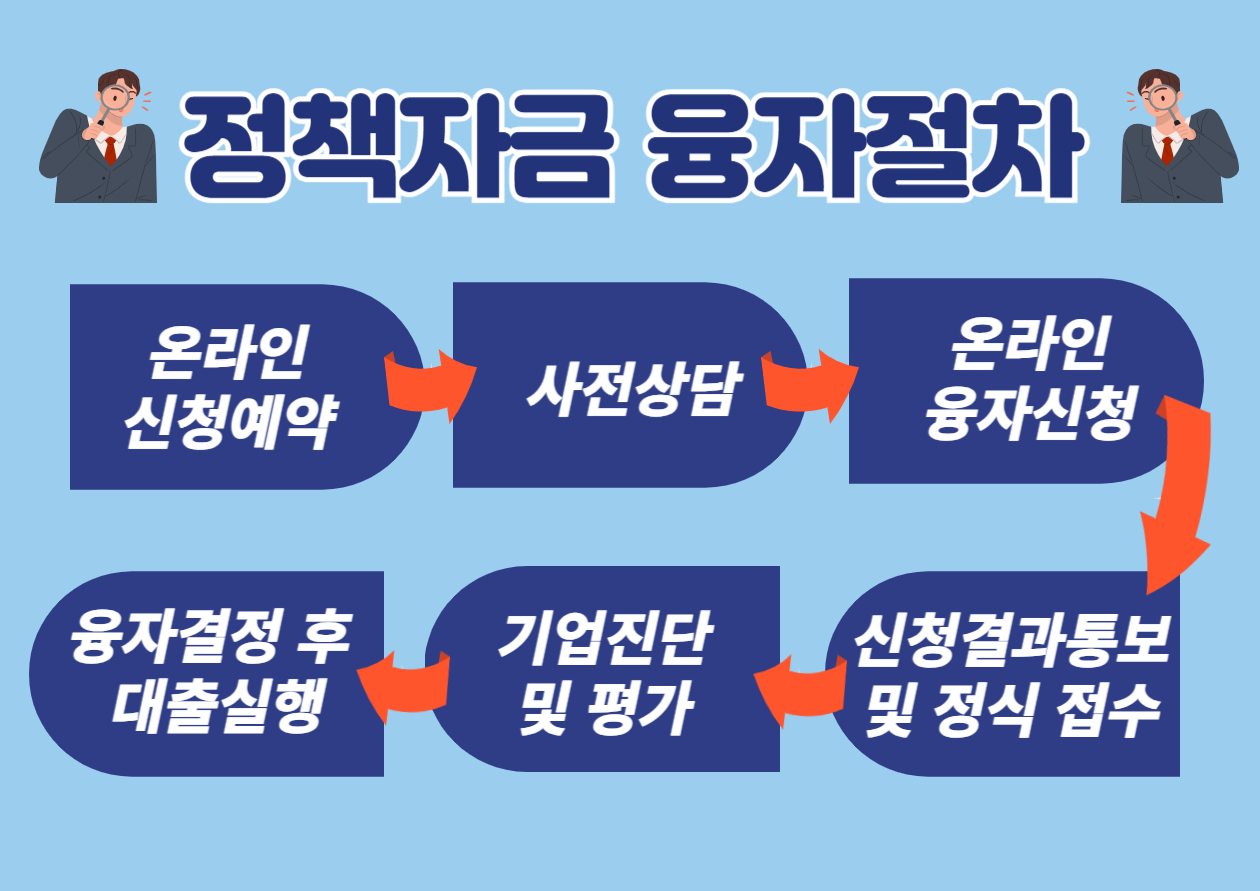 정책자금 융자절차

온라인 신청예약

사전상담

온라인 융자신청

신청결과통보 및 정식 접수

기업진단 및 평가

융자결정 후 대출실행